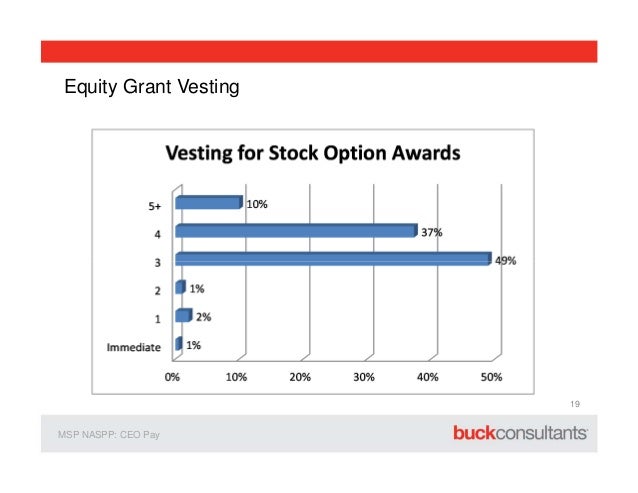 Equity Grant Vesting

Vesting for Stock Option Awards

5+ 10%
4 37%
3 49%
2 1%
1 2%
Immediate 1%

0% 10% 20% 30% 40% 50%

19

MSP NASPP: CEO Pay

buckconsultants